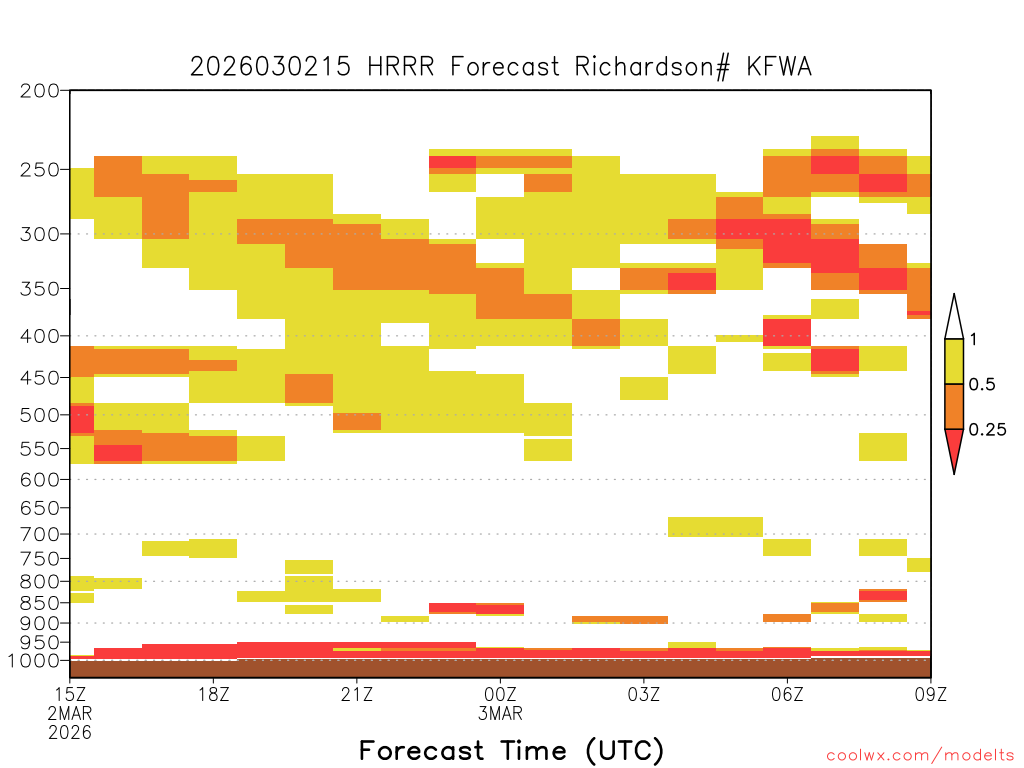 2026030215 HRRR Forecast Richardson# KFWA

200
250
300
350
400
450
500
550
600
650
700
750
800
850
900
950
1000

1
0.5
0.25

15Z
2MAR
2026
18Z
21Z
00Z
3MAR
03Z
06Z
09Z

Forecast Time (UTC)

coolwx.com/modelts